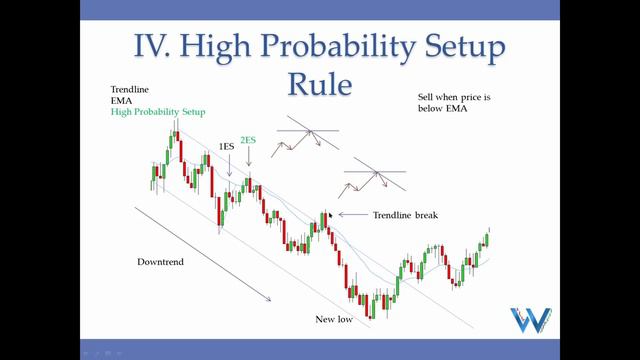 IV. High Probability Setup Rule

Trendline
EMA
High Probability Setup

Sell when price is below EMA

1ES

2ES

Trendline break

Downtrend

New low